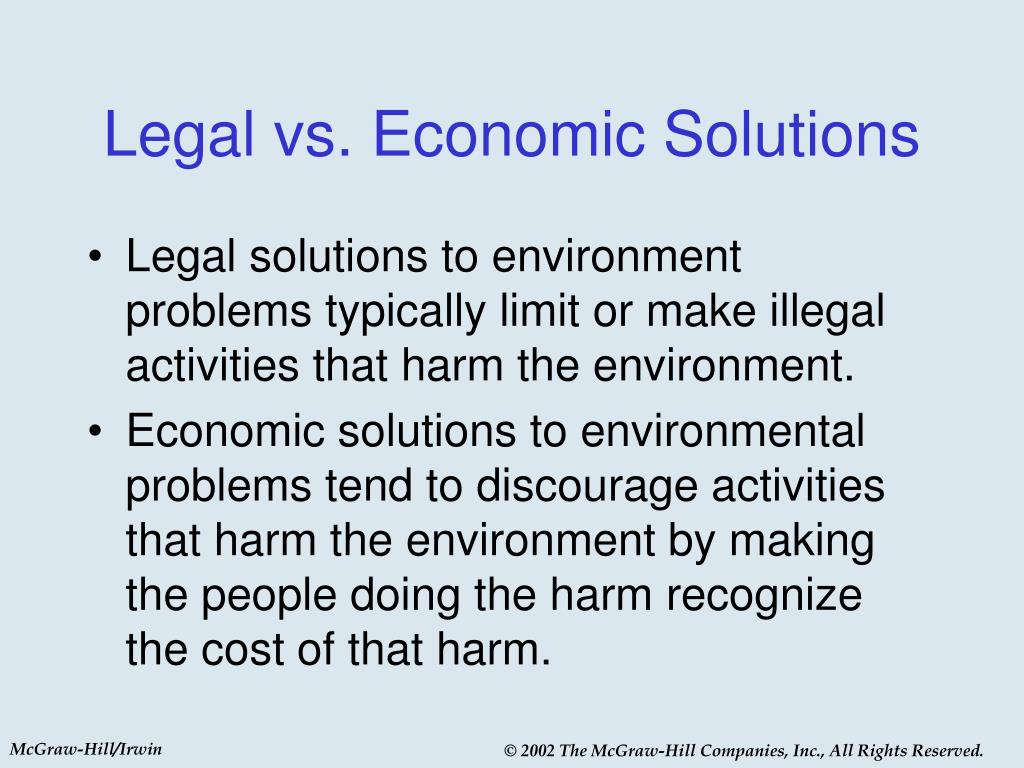 Legal vs. Economic Solutions

• Legal solutions to environment problems typically limit or make illegal activities that harm the environment.
• Economic solutions to environmental problems tend to discourage activities that harm the environment by making the people doing the harm recognize the cost of that harm.

McGraw-Hill/Irwin

© 2002 The McGraw-Hill Companies, Inc., All Rights Reserved.